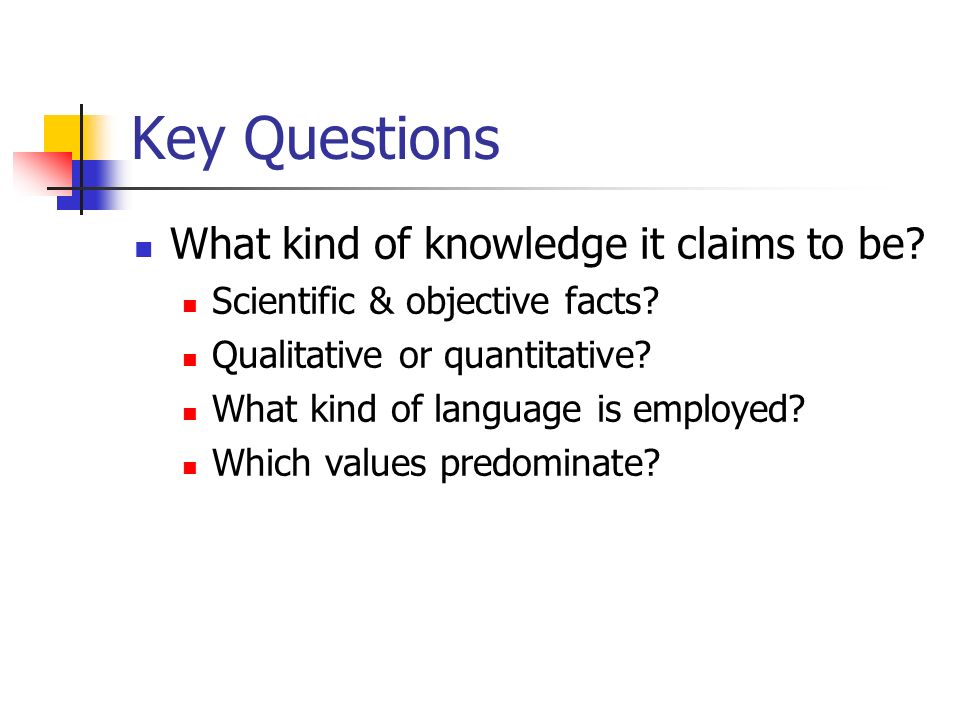 Key Questions

- What kind of knowledge it claims to be?
  - Scientific & objective facts?
  - Qualitative or quantitative?
  - What kind of language is employed?
  - Which values predominate?